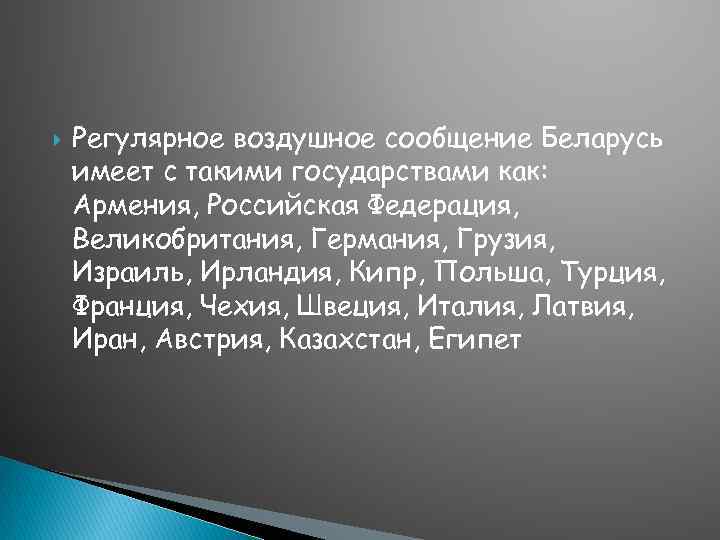 Регулярное воздушное сообщение Беларусь имеет с такими государствами как: Армения, Российская Федерация, Великобритания, Германия, Грузия, Израиль, Ирландия, Кипр, Польша, Турция, Франция, Чехия, Швеция, Италия, Латвия, Иран, Австрия, Казахстан, Египет